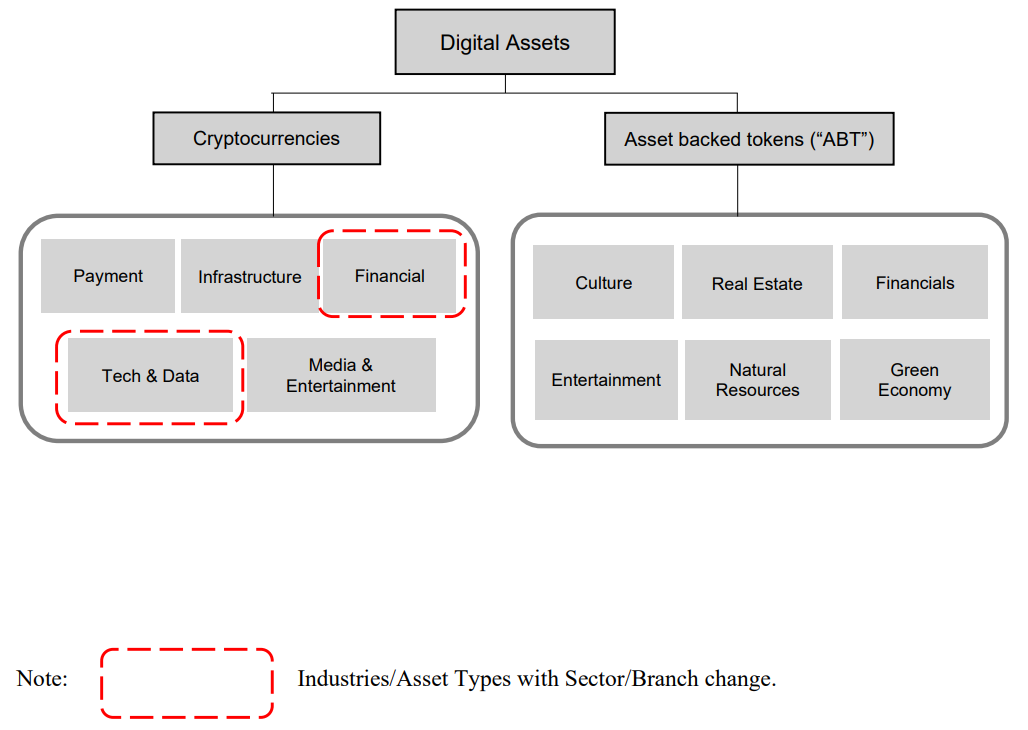 Digital Assets

Cryptocurrencies

Asset backed tokens (“ABT”)

Payment

Infrastructure

Financial

Tech & Data

Media & Entertainment

Culture

Real Estate

Financials

Entertainment

Natural Resources

Green Economy

Note: Industries/Asset Types with Sector/Branch change.